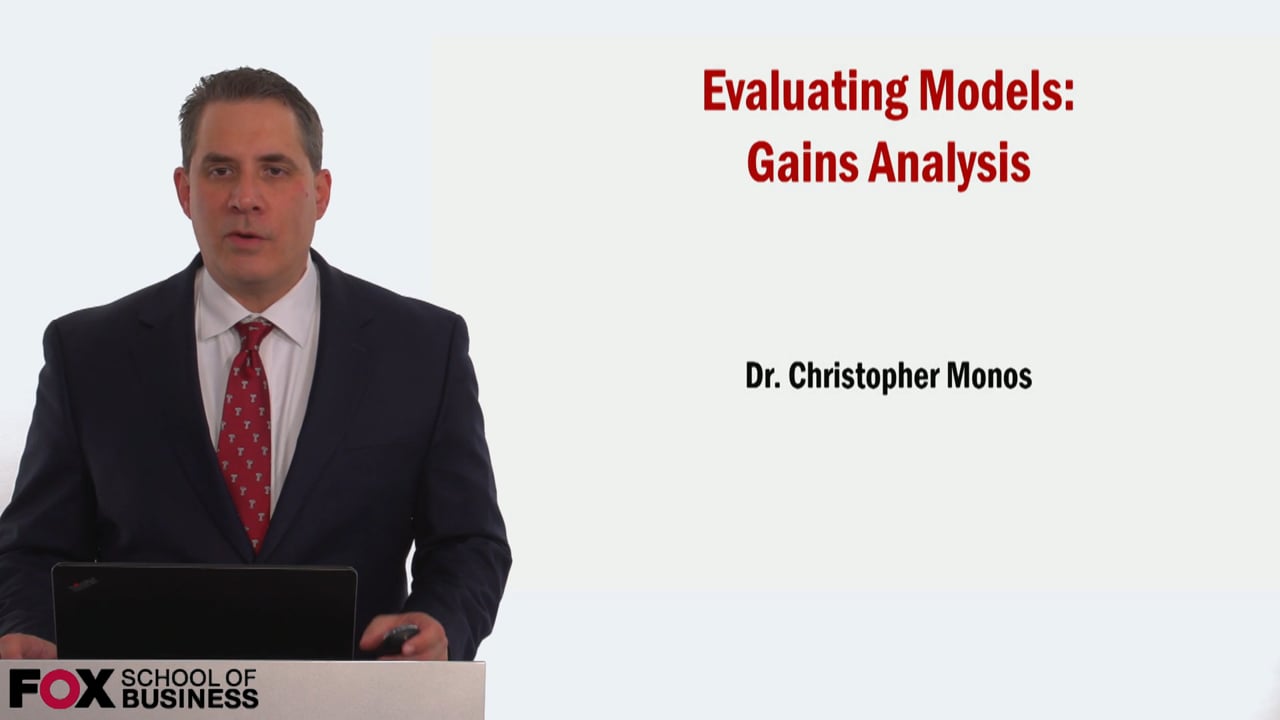 Evaluating Models:
Gains Analysis

Dr. Christopher Monos

FOX SCHOOL OF BUSINESS